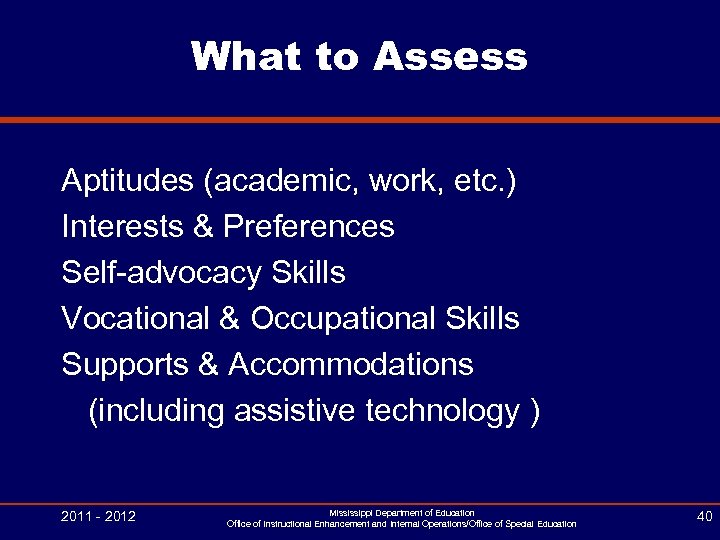 What to Assess

Aptitudes (academic, work, etc.)
Interests & Preferences
Self-advocacy Skills
Vocational & Occupational Skills
Supports & Accommodations (including assistive technology )

2011 - 2012

Mississippi Department of Education
Office of Instructional Enhancement and Internal Operations/Office of Special Education

40